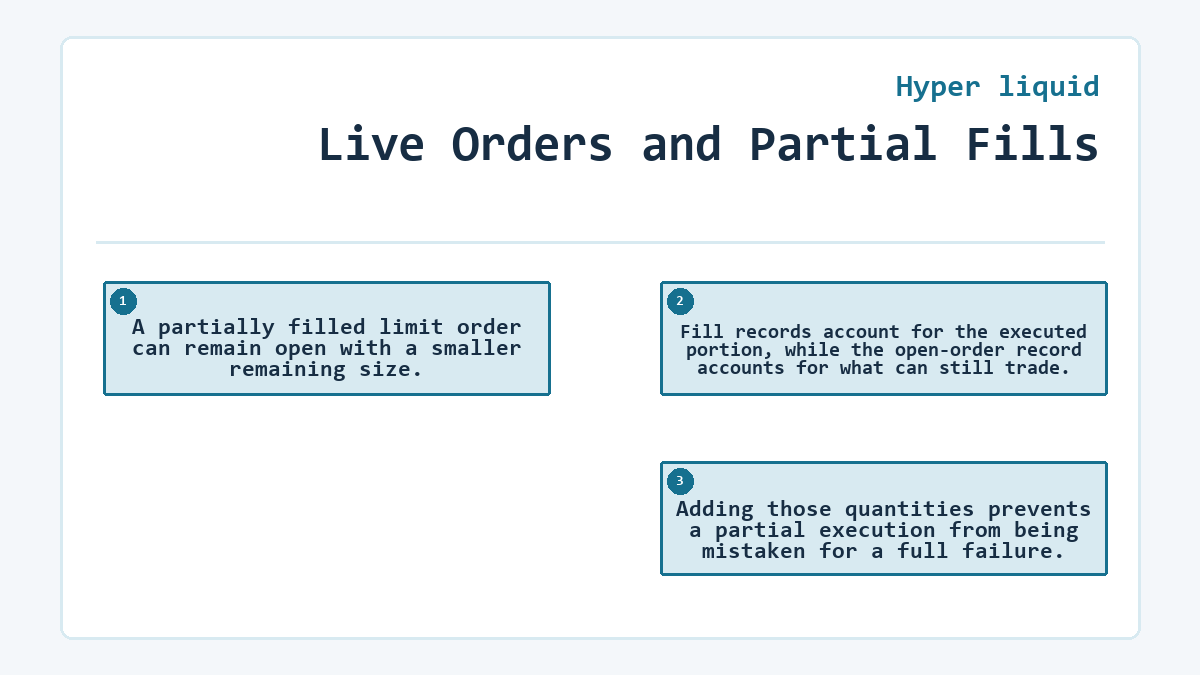 Hyper liquid

Live Orders and Partial Fills

1
A partially filled limit order can remain open with a smaller remaining size.

2
Fill records account for the executed portion, while the open-order record accounts for what can still trade.

3
Adding those quantities prevents a partial execution from being mistaken for a full failure.